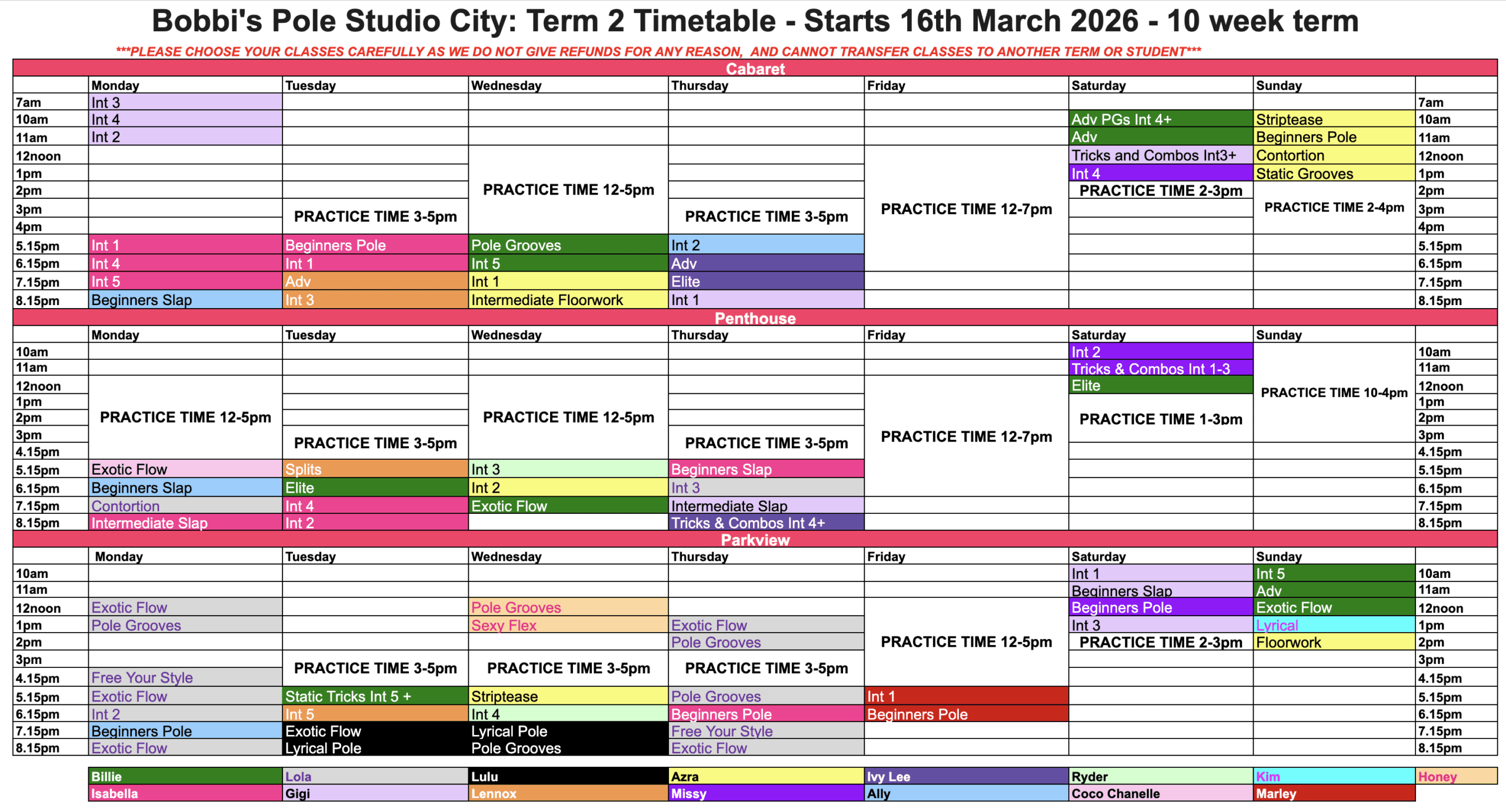 Bobbi's Pole Studio City: Term 2 Timetable - Starts 16th March 2026 - 10 week term

***PLEASE CHOOSE YOUR CLASSES CAREFULLY AS WE DO NOT GIVE REFUNDS FOR ANY REASON, AND CANNOT TRANSFER CLASSES TO ANOTHER TERM OR STUDENT***

Cabaret

| | Monday | Tuesday | Wednesday | Thursday | Friday | Saturday | Sunday | |
|---|---|---|---|---|---|---|---|---|
| 7am | Int 3 | | | | | | | 7am |
| 10am | Int 4 | | | | | Adv PGs Int 4+ | Striptease | 10am |
| 11am | Int 2 | | | | | Adv | Beginners Pole | 11am |
| 12noon | | | PRACTICE TIME 12-5pm | | PRACTICE TIME 12-7pm | Tricks and Combos Int3+ | Contortion | 12noon |
| 1pm | | | | | | Int 4 | Static Grooves | 1pm |
| 2pm | | | | | | PRACTICE TIME 2-3pm | PRACTICE TIME 2-4pm | 2pm |
| 3pm | | PRACTICE TIME 3-5pm | | PRACTICE TIME 3-5pm | | | | 3pm |
| 4pm | | | | | | | | 4pm |
| 5.15pm | Int 1 | Beginners Pole | Pole Grooves | Int 2 | | | | 5.15pm |
| 6.15pm | Int 4 | Int 1 | Int 5 | Adv | | | | 6.15pm |
| 7.15pm | Int 5 | Adv | Int 1 | Elite | | | | 7.15pm |
| 8.15pm | Beginners Slap | Int 3 | Intermediate Floorwork | Int 1 | | | | 8.15pm |

Penthouse

| | Monday | Tuesday | Wednesday | Thursday | Friday | Saturday | Sunday | |
|---|---|---|---|---|---|---|---|---|
| 10am | | | | | | Int 2 | PRACTICE TIME 10-4pm | 10am |
| 11am | | | | | | Tricks & Combos Int 1-3 | | 11am |
| 12noon | PRACTICE TIME 12-5pm | | PRACTICE TIME 12-5pm | | PRACTICE TIME 12-7pm | Elite | | 12noon |
| 1pm | | | | | | PRACTICE TIME 1-3pm | | 1pm |
| 2pm | | | | | | | | 2pm |
| 3pm | | PRACTICE TIME 3-5pm | | PRACTICE TIME 3-5pm | | | | 3pm |
| 4.15pm | | | | | | | | 4.15pm |
| 5.15pm | Exotic Flow | Splits | Int 3 | Beginners Slap | | | | 5.15pm |
| 6.15pm | Beginners Slap | Elite | Int 2 | Int 3 | | | | 6.15pm |
| 7.15pm | Contortion | Int 4 | Exotic Flow | Intermediate Slap | | | | 7.15pm |
| 8.15pm | Intermediate Slap | Int 2 | | Tricks & Combos Int 4+ | | | | 8.15pm |

Parkview

| | Monday | Tuesday | Wednesday | Thursday | Friday | Saturday | Sunday | |
|---|---|---|---|---|---|---|---|---|
| 10am | | | | | | Int 1 | Int 5 | 10am |
| 11am | | | | | | Beginners Slap | Adv | 11am |
| 12noon | Exotic Flow | | Pole Grooves | | PRACTICE TIME 12-5pm | Beginners Pole | Exotic Flow | 12noon |
| 1pm | Pole Grooves | | Sexy Flex | Exotic Flow | | Int 3 | Lyrical | 1pm |
| 2pm | | | | Pole Grooves | | PRACTICE TIME 2-3pm | Floorwork | 2pm |
| 3pm | | PRACTICE TIME 3-5pm | PRACTICE TIME 3-5pm | PRACTICE TIME 3-5pm | | | | 3pm |
| 4.15pm | Free Your Style | | | | | | | 4.15pm |
| 5.15pm | Exotic Flow | Static Tricks Int 5 + | Striptease | Pole Grooves | Int 1 | | | 5.15pm |
| 6.15pm | Int 2 | Int 5 | Int 4 | Beginners Pole | Beginners Pole | | | 6.15pm |
| 7.15pm | Beginners Pole | Exotic Flow | Lyrical Pole | Free Your Style | | | | 7.15pm |
| 8.15pm | Exotic Flow | Lyrical Pole | Pole Grooves | Exotic Flow | | | | 8.15pm |

| Billie | Lola | Lulu | Azra | Ivy Lee | Ryder | Kim | Honey |
|---|---|---|---|---|---|---|---|
| Isabella | Gigi | Lennox | Missy | Ally | Coco Chanelle | Marley | |